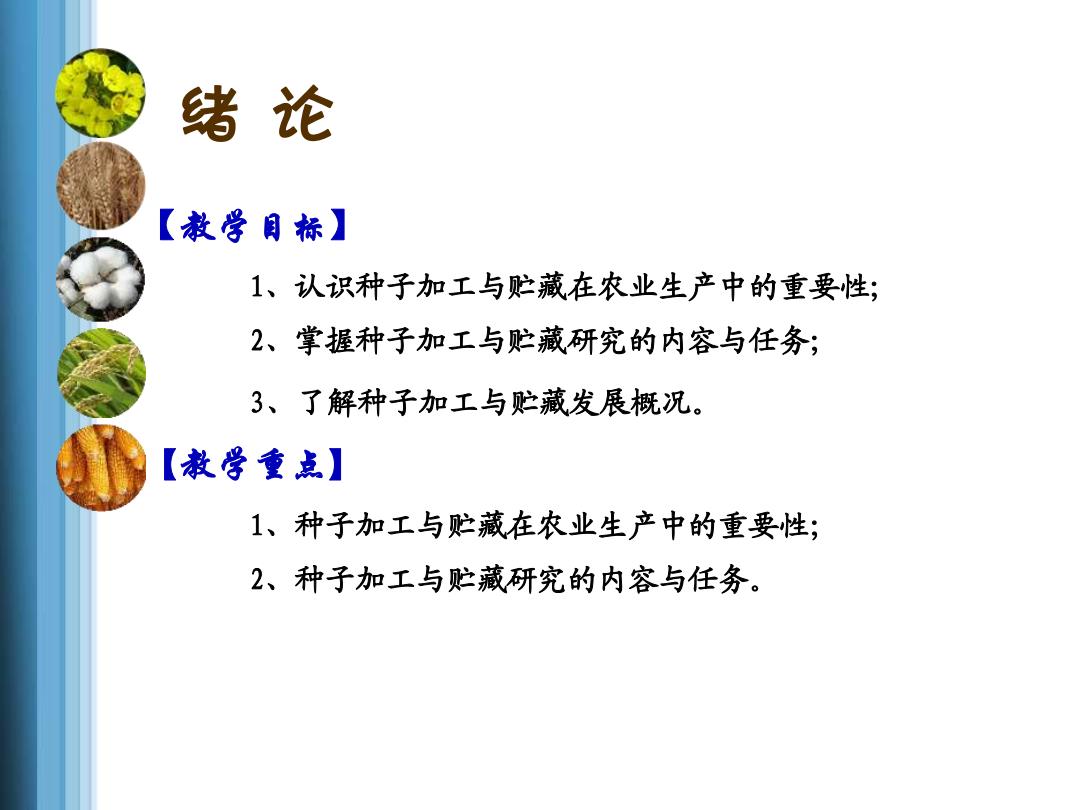 绪 论

【教学目标】

1、认识种子加工与贮藏在农业生产中的重要性;

2、掌握种子加工与贮藏研究的内容与任务;

3、了解种子加工与贮藏发展概况。

【教学重点】

1、种子加工与贮藏在农业生产中的重要性;

2、种子加工与贮藏研究的内容与任务。